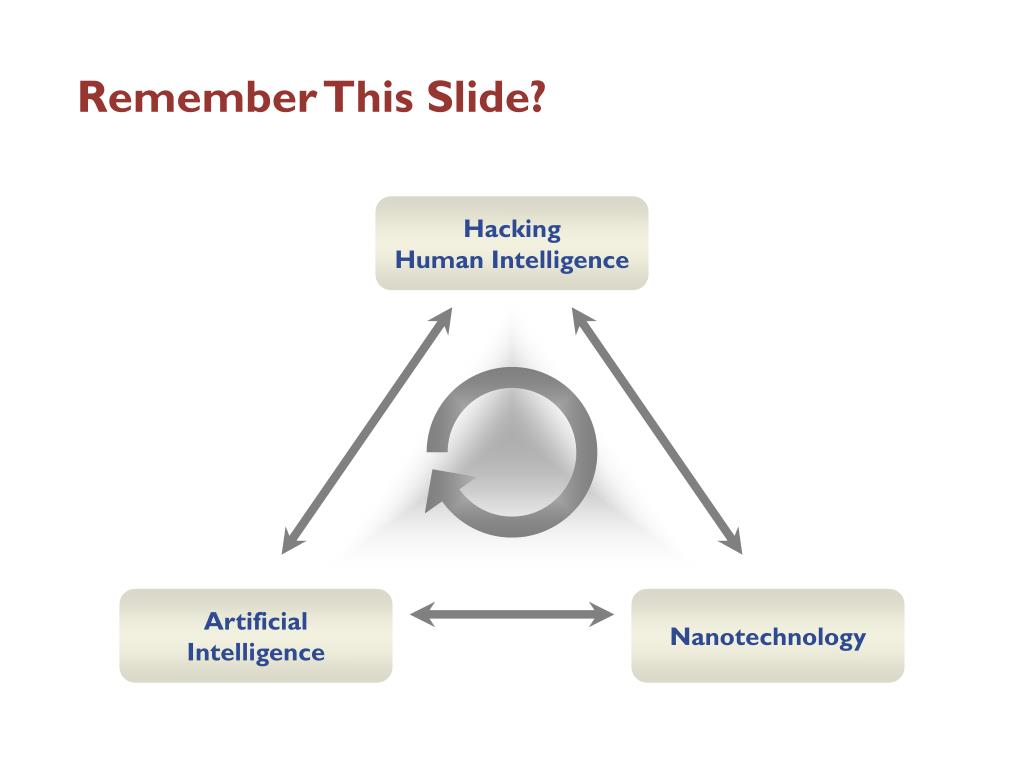 Remember This Slide?

Hacking
Human Intelligence

Artificial
Intelligence

Nanotechnology